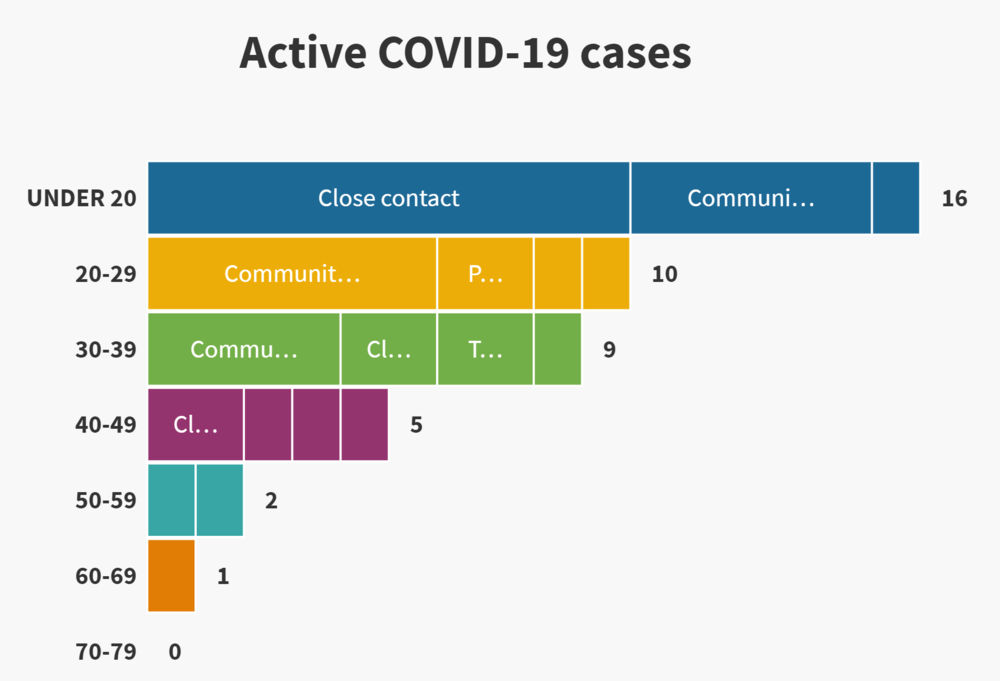 Active COVID-19 cases

UNDER 20 Close contact Communi… 16

20-29 Communit… P… 10

30-39 Commu… Cl… T… 9

40-49 Cl… 5

50-59 2

60-69 1

70-79 0